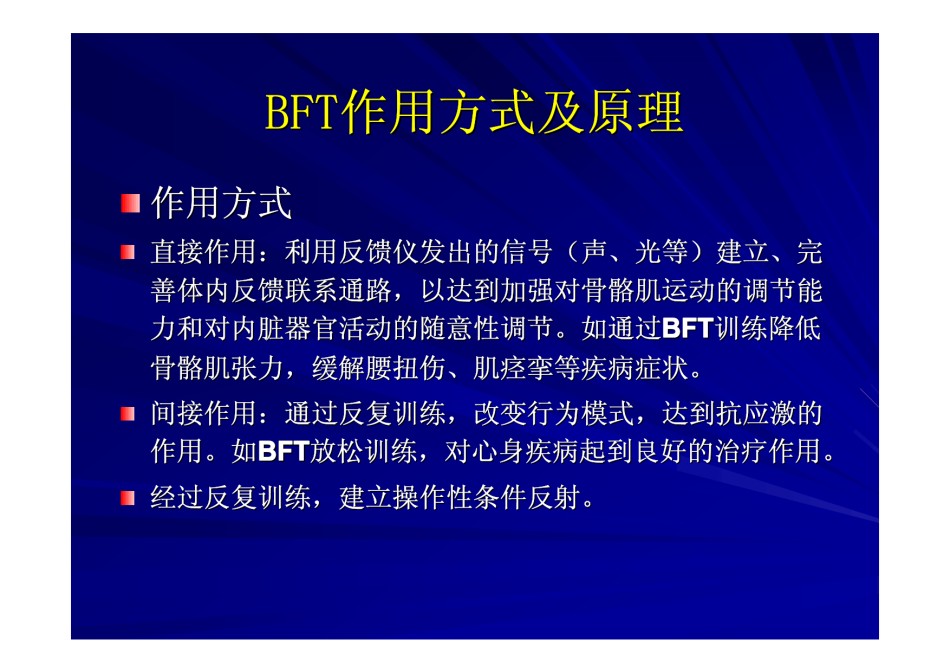 BFT作用方式及原理

作用方式

直接作用：利用反馈仪发出的信号（声、光等）建立、完善体内反馈联系通路，以达到加强对骨骼肌运动的调节能力和对内脏器官活动的随意性调节。如通过BFT训练降低骨骼肌张力，缓解腰扭伤、肌痉挛等疾病症状。

间接作用：通过反复训练，改变行为模式，达到抗应激的作用。如BFT放松训练，对心身疾病起到良好的治疗作用。

经过反复训练，建立操作性条件反射。